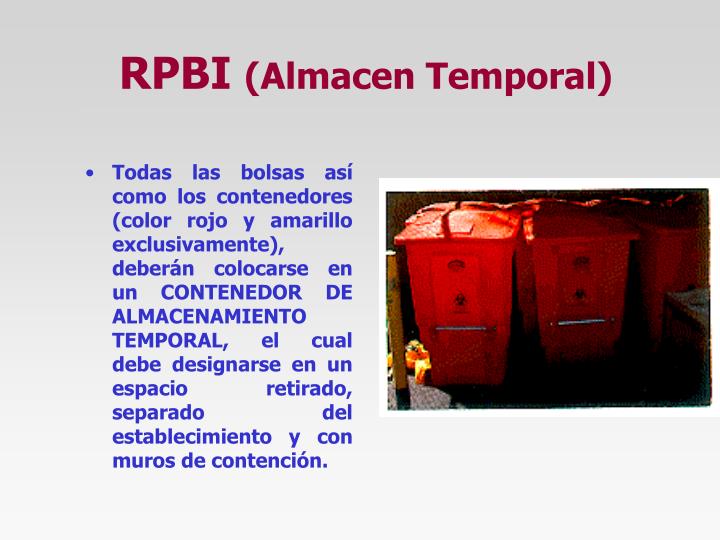 RPBI (Almacen Temporal)

• Todas las bolsas así como los contenedores (color rojo y amarillo exclusivamente), deberán colocarse en un CONTENEDOR DE ALMACENAMIENTO TEMPORAL, el cual debe designarse en un espacio retirado, separado del establecimiento y con muros de contención.